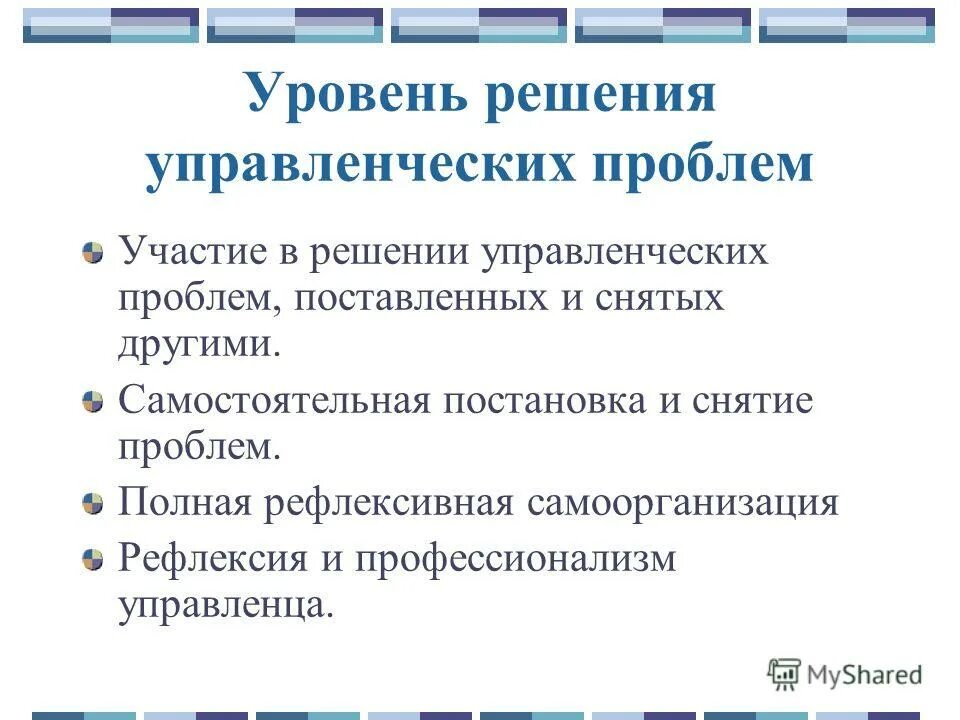 Уровень решения управленческих проблем

Участие в решении управленческих проблем, поставленных и снятых другими.

Самостоятельная постановка и снятие проблем.

Полная рефлексивная самоорганизация

Рефлексия и профессионализм управленца.

MyShared